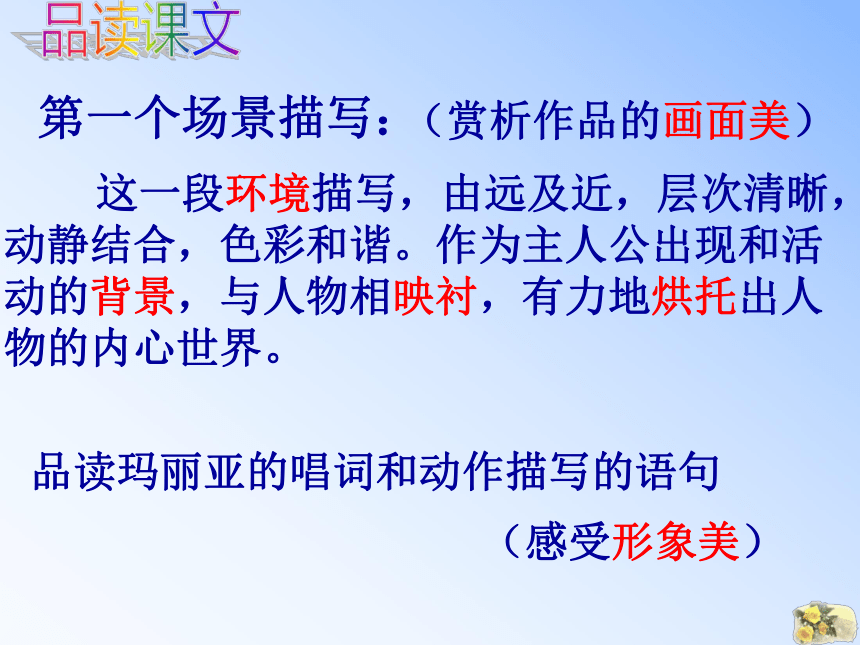 品读课文

第一个场景描写：（赏析作品的画面美）

这一段环境描写，由远及近，层次清晰，动静结合，色彩和谐。作为主人公出现和活动的背景，与人物相映衬，有力地烘托出人物的内心世界。

品读玛丽亚的唱词和动作描写的语句

（感受形象美）